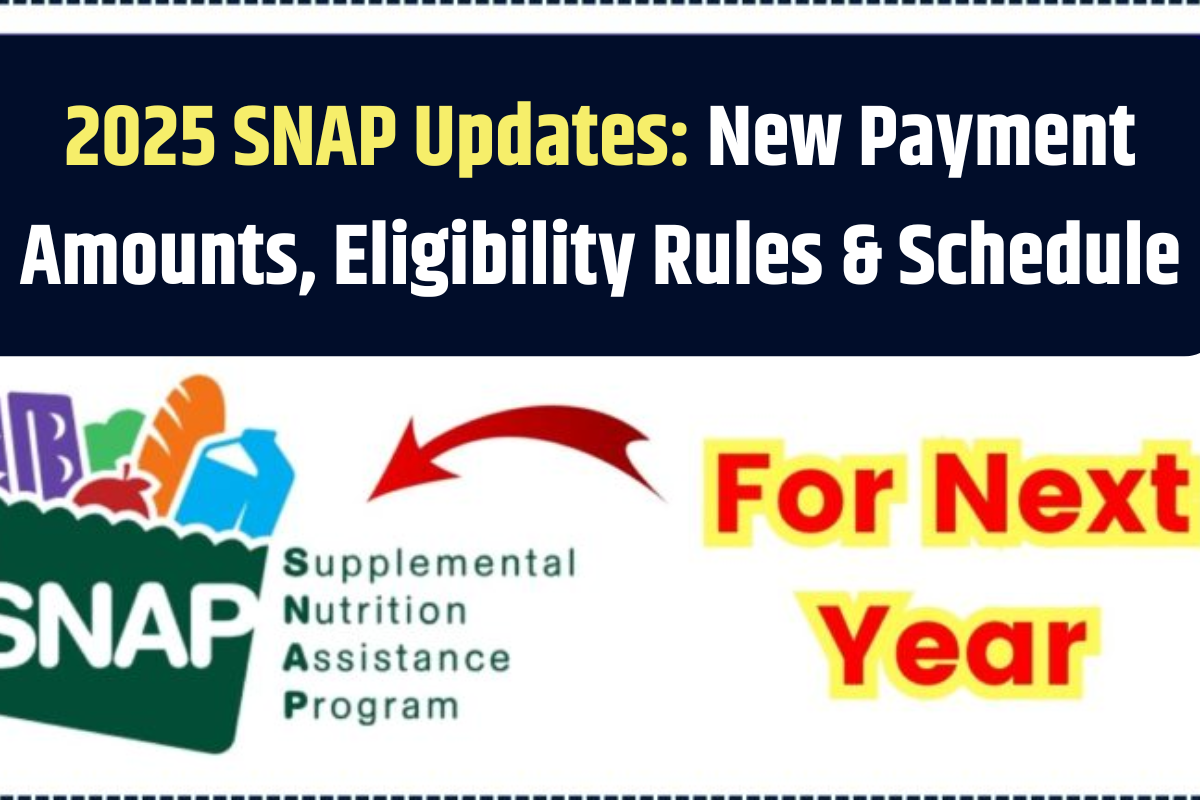 2025 SNAP Updates: New Payment Amounts, Eligibility Rules & Schedule

SNAP

Supplemental
Nutrition
Assistance
Program

For Next Year